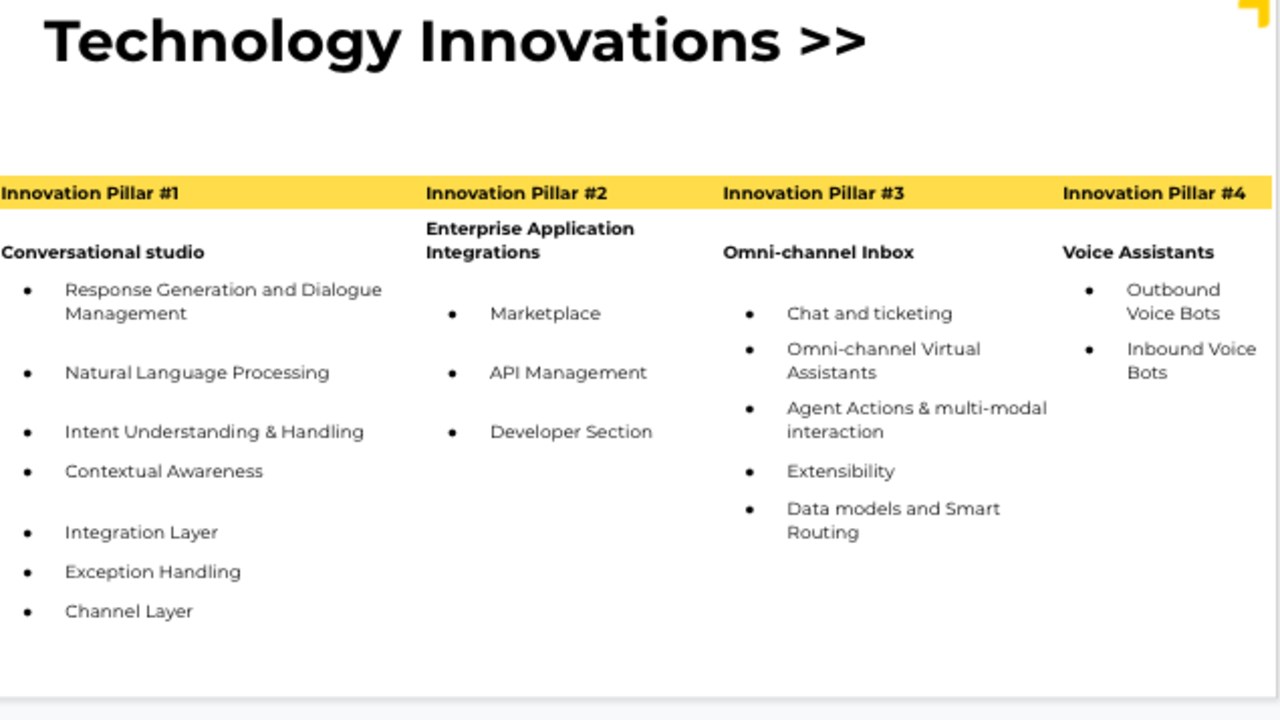 Technology Innovations >>

Innovation Pillar #1

Conversational studio

• Response Generation and Dialogue Management
• Natural Language Processing
• Intent Understanding & Handling
• Contextual Awareness
• Integration Layer
• Exception Handling
• Channel Layer

Innovation Pillar #2

Enterprise Application Integrations

• Marketplace
• API Management
• Developer Section

Innovation Pillar #3

Omni-channel Inbox

• Chat and ticketing
• Omni-channel Virtual Assistants
• Agent Actions & multi-modal interaction
• Extensibility
• Data models and Smart Routing

Innovation Pillar #4

Voice Assistants

• Outbound Voice Bots
• Inbound Voice Bots